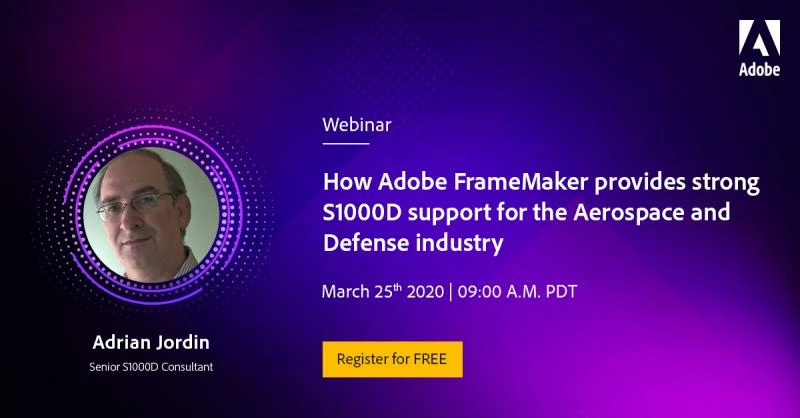 Adobe

Webinar

How Adobe FrameMaker provides strong S1000D support for the Aerospace and Defense industry

March 25$^{th}$ 2020 | 09:00 A.M. PDT

Register for FREE

Adrian Jordin

Senior S1000D Consultant